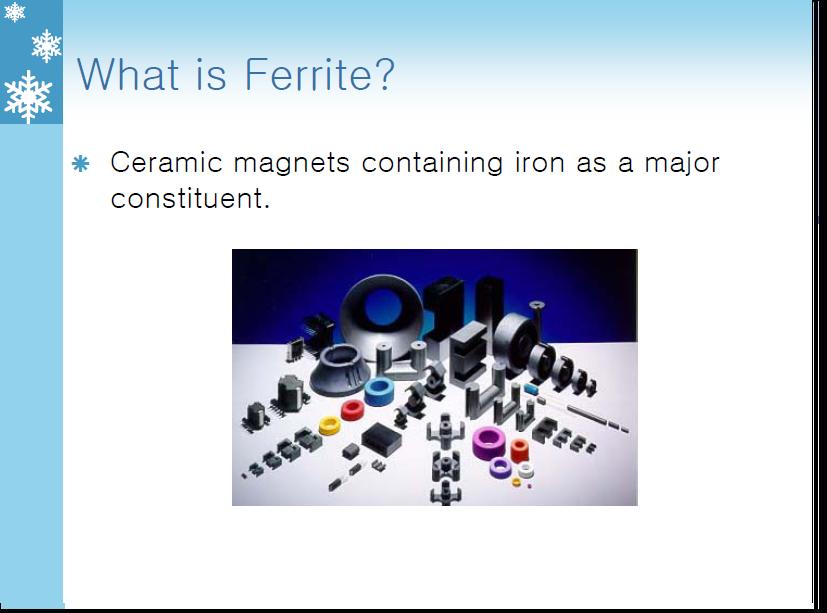 What is Ferrite?

Ceramic magnets containing iron as a major constituent.